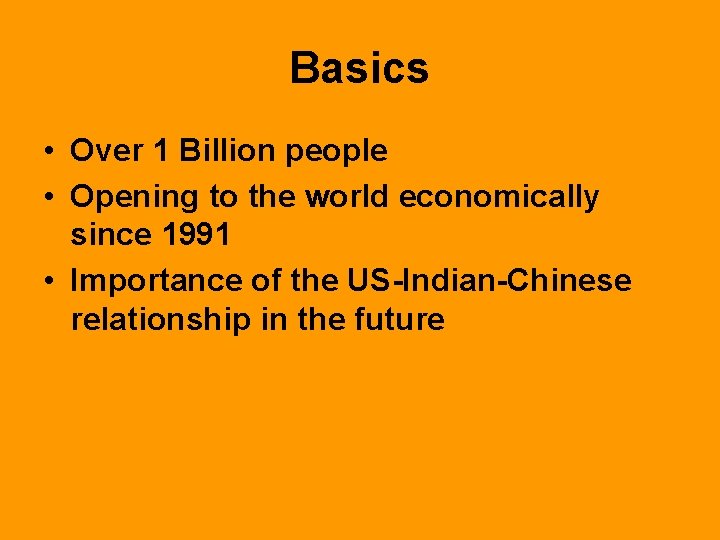 Basics

• Over 1 Billion people
• Opening to the world economically since 1991
• Importance of the US-Indian-Chinese relationship in the future